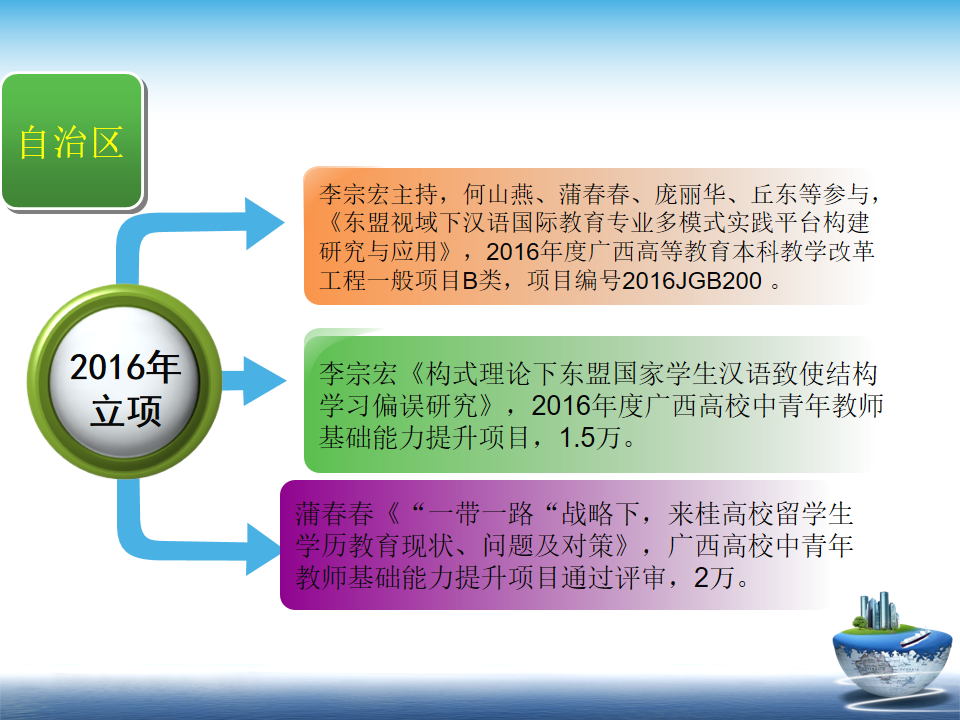 自治区

2016年立项

李宗宏主持，何山燕、蒲春春、庞丽华、丘东等参与，《东盟视域下汉语国际教育专业多模式实践平台构建研究与应用》，2016年度广西高等教育本科教学改革工程一般项目B类，项目编号2016JGB200 。

李宗宏《构式理论下东盟国家学生汉语致使结构学习偏误研究》，2016年度广西高校中青年教师基础能力提升项目，1.5万。

蒲春春《“一带一路“战略下，来桂高校留学生学历教育现状、问题及对策》，广西高校中青年教师基础能力提升项目通过评审，2万。